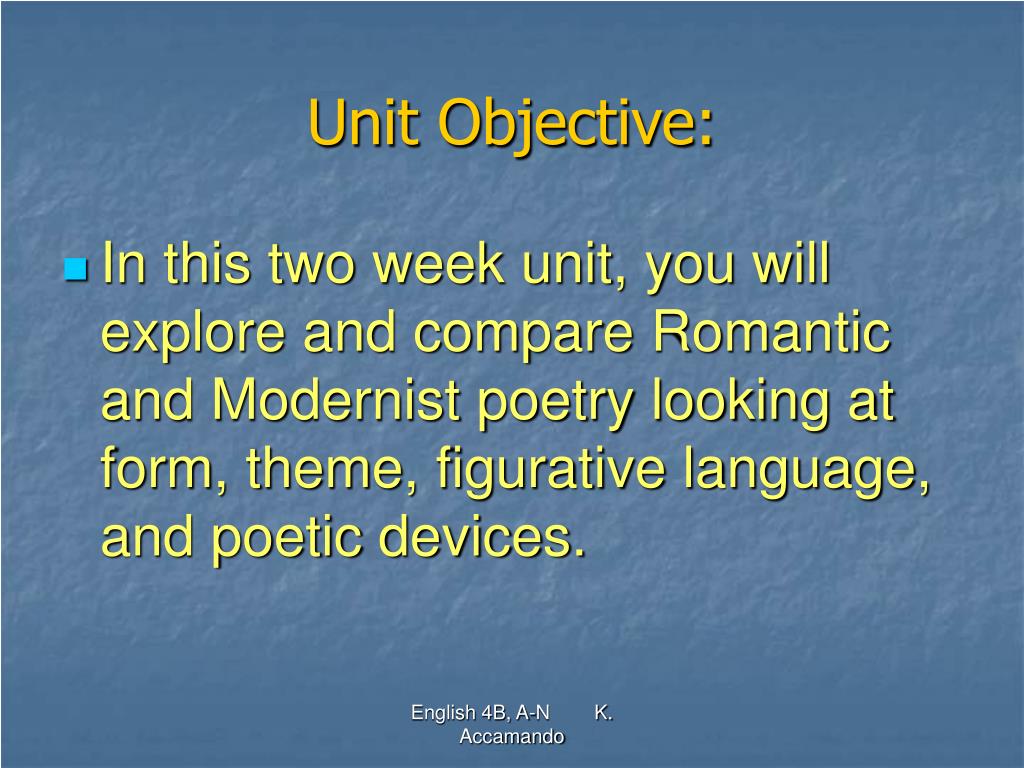 Unit Objective:

In this two week unit, you will explore and compare Romantic and Modernist poetry looking at form, theme, figurative language, and poetic devices.

English 4B, A-N K. Accamando